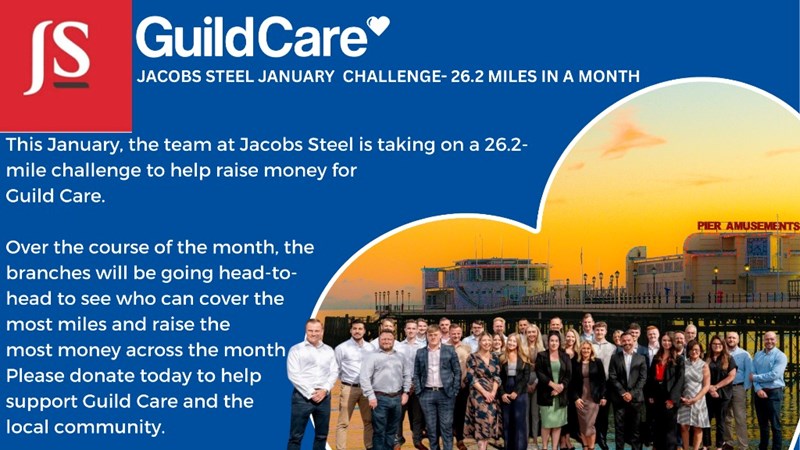 JS

GuildCare

JACOBS STEEL JANUARY CHALLENGE- 26.2 MILES IN A MONTH

This January, the team at Jacobs Steel is taking on a 26.2-mile challenge to help raise money for Guild Care.

Over the course of the month, the branches will be going head-to-head to see who can cover the most miles and raise the most money across the month
Please donate today to help support Guild Care and the local community.

PIER AMUSEMENTS